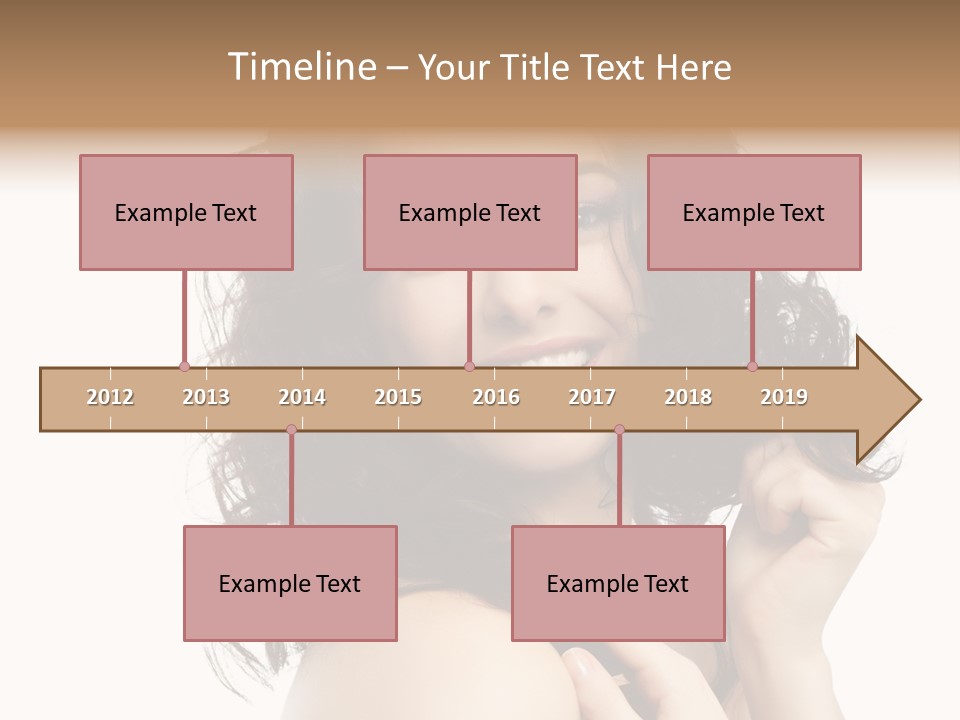 Timeline – Your Title Text Here

Example Text

Example Text

Example Text

2012 2013 2014 2015 2016 2017 2018 2019

Example Text

Example Text